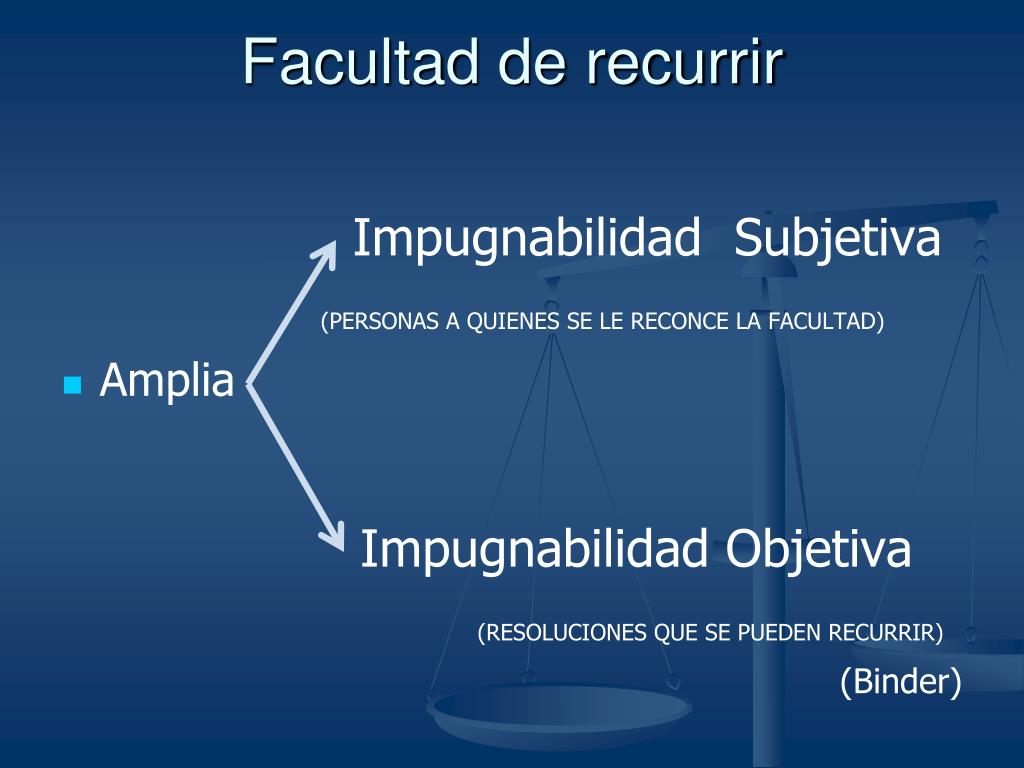 Facultad de recurrir

Impugnabilidad Subjetiva

(PERSONAS A QUIENES SE LE RECONCE LA FACULTAD)

Amplia

Impugnabilidad Objetiva

(RESOLUCIONES QUE SE PUEDEN RECURRIR)

(Binder)